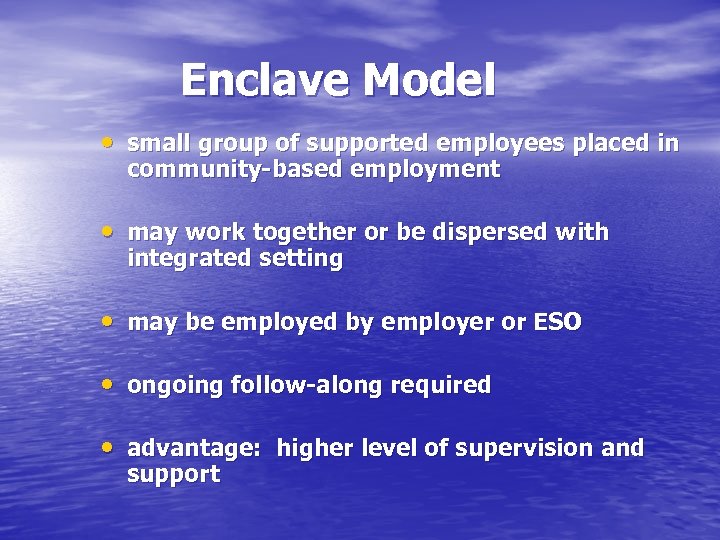 Enclave Model

• small group of supported employees placed in community-based employment

• may work together or be dispersed with integrated setting

• may be employed by employer or ESO

• ongoing follow-along required

• advantage:  higher level of supervision and support